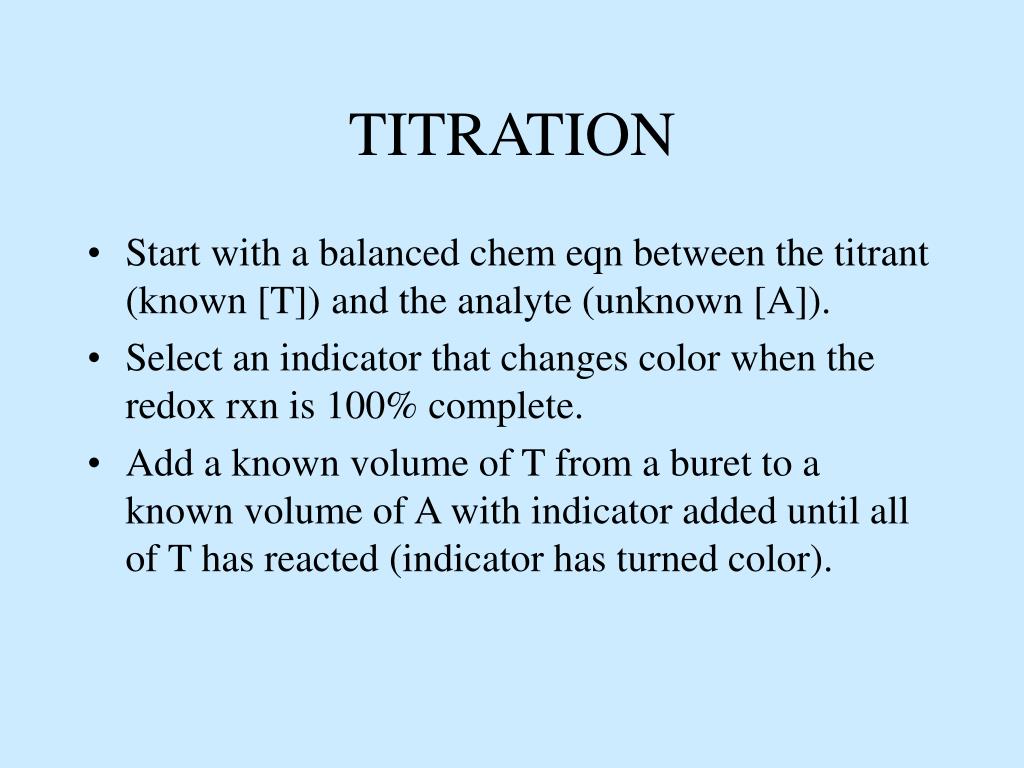 TITRATION

• Start with a balanced chem eqn between the titrant (known [T]) and the analyte (unknown [A]).
• Select an indicator that changes color when the redox rxn is 100% complete.
• Add a known volume of T from a buret to a known volume of A with indicator added until all of T has reacted (indicator has turned color).